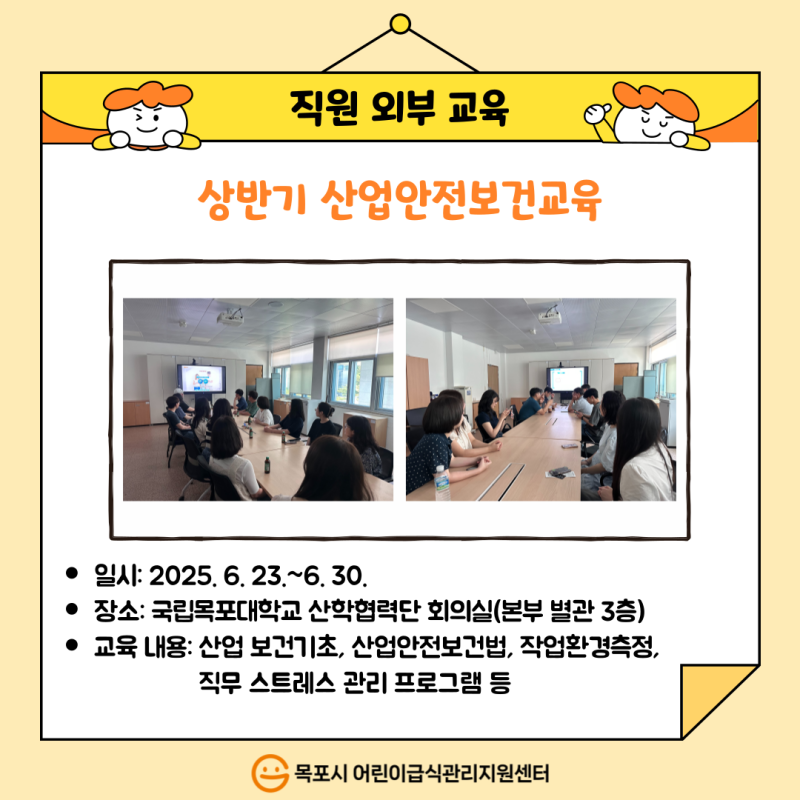 직원 외부 교육

상반기 산업안전보건교육

- 일시: 2025. 6. 23.~6. 30.
- 장소: 국립목포대학교 산학협력단 회의실(본부 별관 3층)
- 교육 내용: 산업 보건기초, 산업안전보건법, 작업환경측정, 직무 스트레스 관리 프로그램 등

목포시 어린이급식관리지원센터